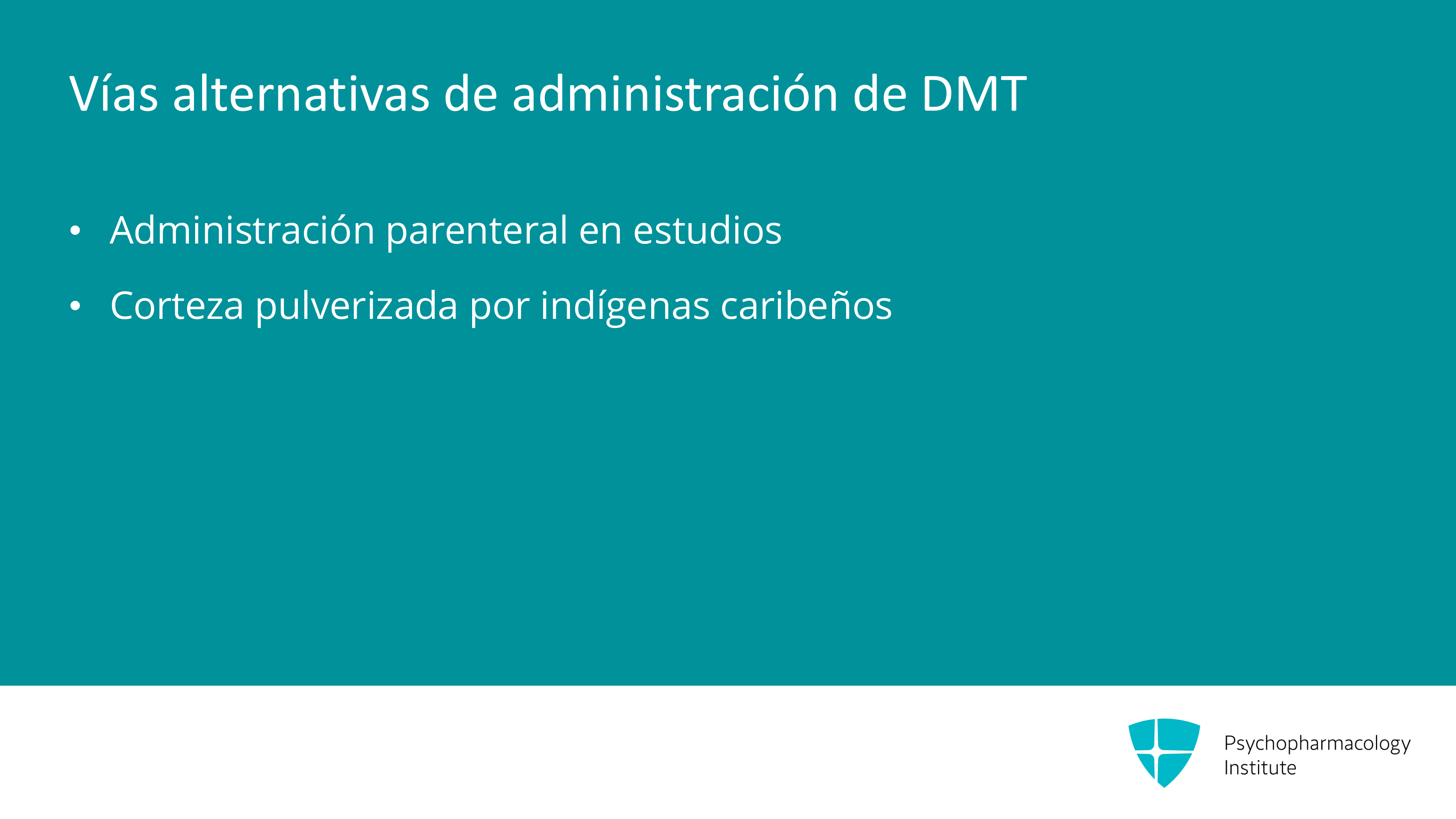 Vías alternativas de administración de DMT

• Administración parenteral en estudios
• Corteza pulverizada por indígenas caribeños

Psychopharmacology
Institute